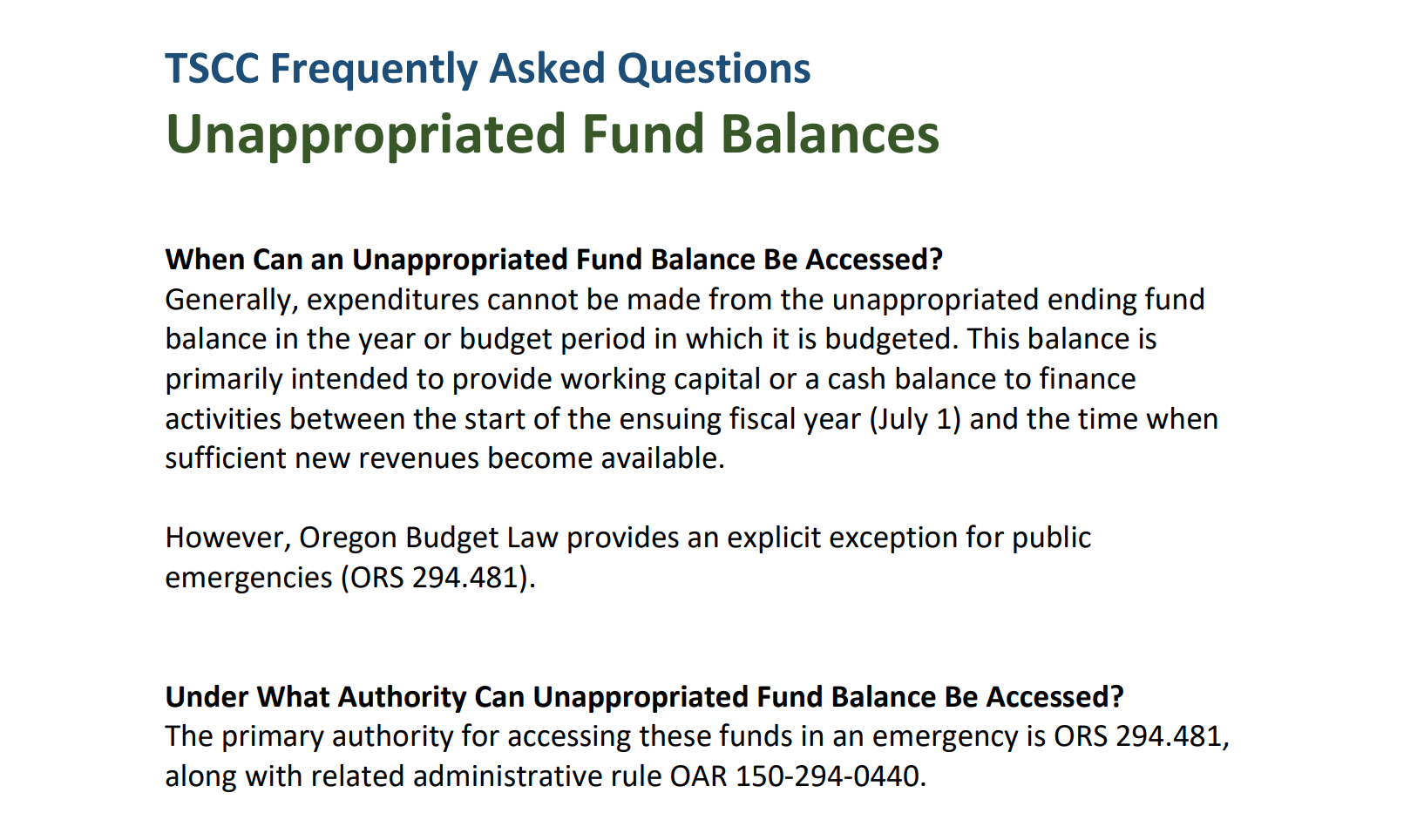 TSCC Frequently Asked Questions
Unappropriated Fund Balances

When Can an Unappropriated Fund Balance Be Accessed?
Generally, expenditures cannot be made from the unappropriated ending fund balance in the year or budget period in which it is budgeted. This balance is primarily intended to provide working capital or a cash balance to finance activities between the start of the ensuing fiscal year (July 1) and the time when sufficient new revenues become available.

However, Oregon Budget Law provides an explicit exception for public emergencies (ORS 294.481).

Under What Authority Can Unappropriated Fund Balance Be Accessed?
The primary authority for accessing these funds in an emergency is ORS 294.481, along with related administrative rule OAR 150-294-0440.